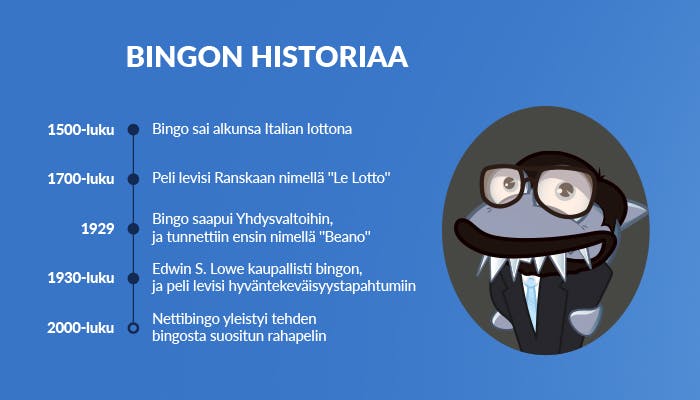 BINGON HISTORIAA

1500-luku Bingo sai alkunsa Italian lottona

1700-luku Peli levisi Ranskaan nimellä "Le Lotto"

1929 Bingo saapui Yhdysvaltoihin, ja tunnettiin ensin nimellä "Beano"

1930-luku Edwin S. Lowe kaupallisti bingon, ja peli levisi hyväntekeväisyystapahtumiin

2000-luku Nettibingo yleistyi tehden bingosta suositun rahapelin